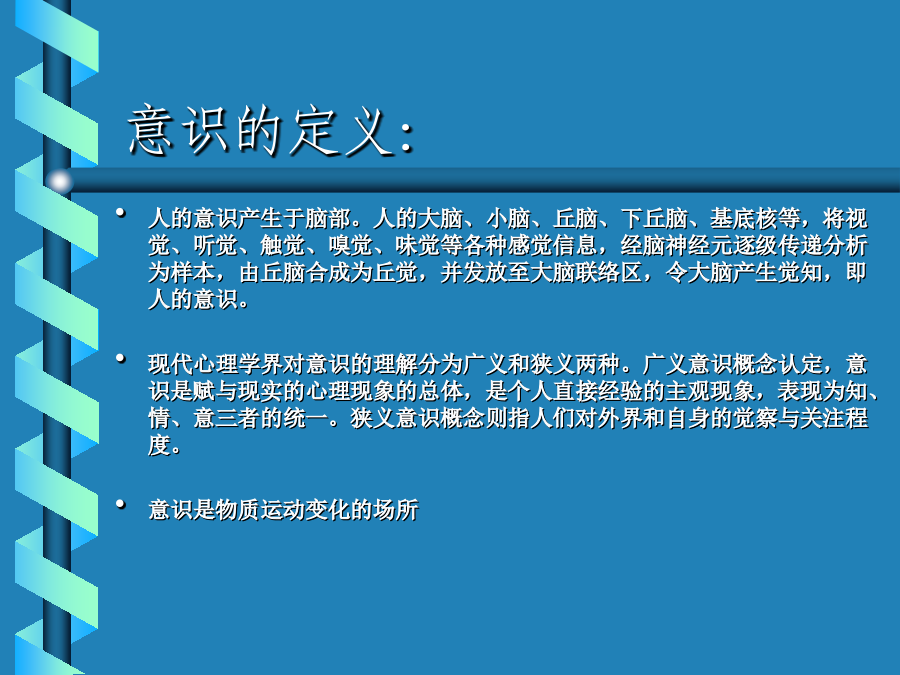 意识的定义:

• 人的意识产生于脑部。人的大脑、小脑、丘脑、下丘脑、基底核等，将视觉、听觉、触觉、嗅觉、味觉等各种感觉信息，经脑神经元逐级传递分析为样本，由丘脑合成为丘觉，并发放至大脑联络区，令大脑产生觉知，即人的意识。

• 现代心理学界对意识的理解分为广义和狭义两种。广义意识概念认定，意识是赋与现实的心理现象的总体，是个人直接经验的主观现象，表现为知、情、意三者的统一。狭义意识概念则指人们对外界和自身的觉察与关注程度。

• 意识是物质运动变化的场所